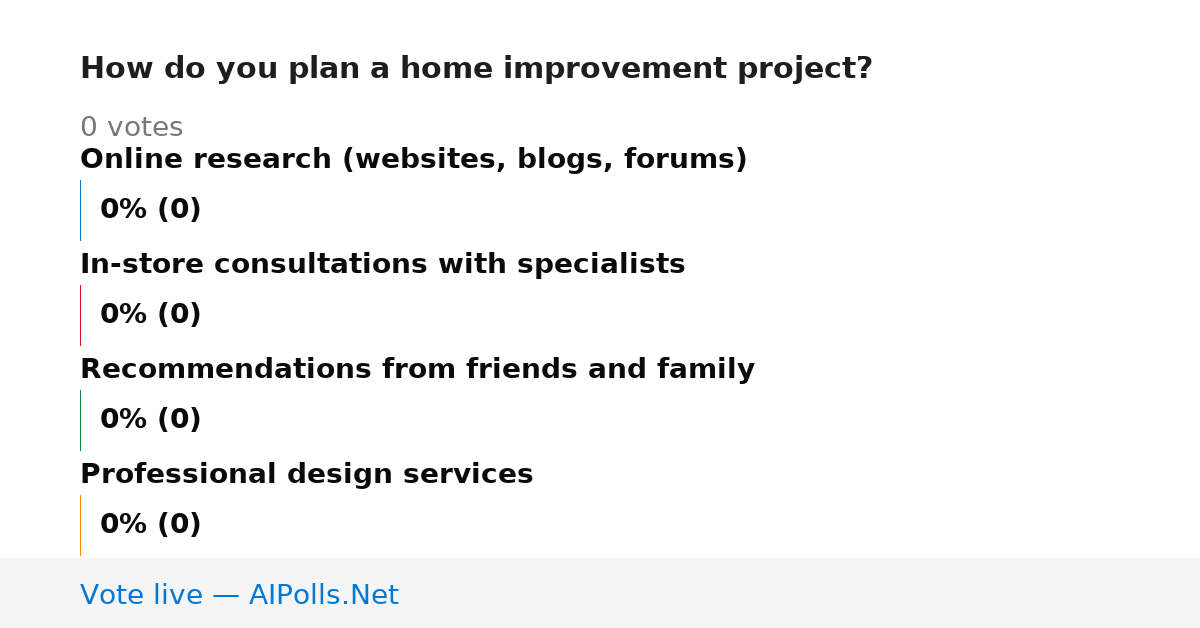 How do you plan a home improvement project?

0 votes

Online research (websites, blogs, forums)

0% (0)

In-store consultations with specialists

0% (0)

Recommendations from friends and family

0% (0)

Professional design services

0% (0)

Vote live — AIPolls.Net